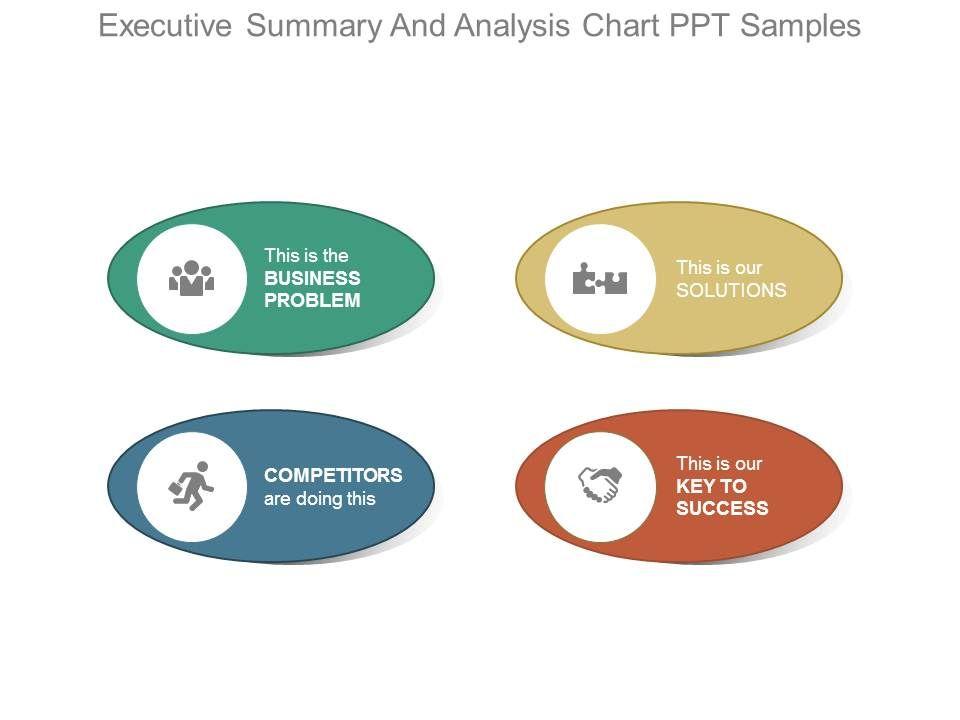 Executive Summary And Analysis Chart PPT Samples

This is the BUSINESS PROBLEM

This is our SOLUTIONS

COMPETITORS are doing this

This is our KEY TO SUCCESS